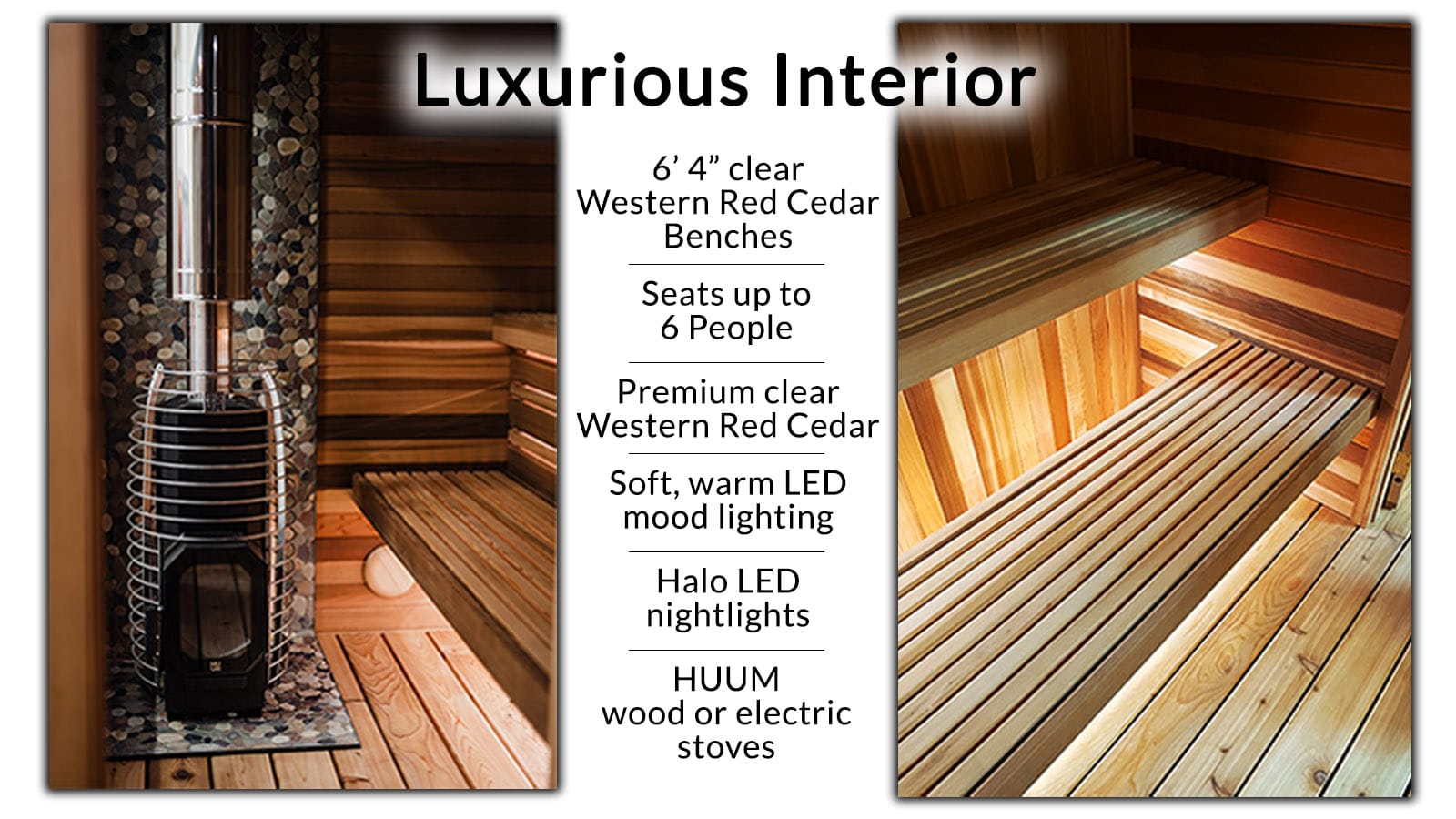 Luxurious Interior

6’ 4” clear Western Red Cedar Benches

Seats up to 6 People

Premium clear Western Red Cedar

Soft, warm LED mood lighting

Halo LED nightlights

HUUM wood or electric stoves